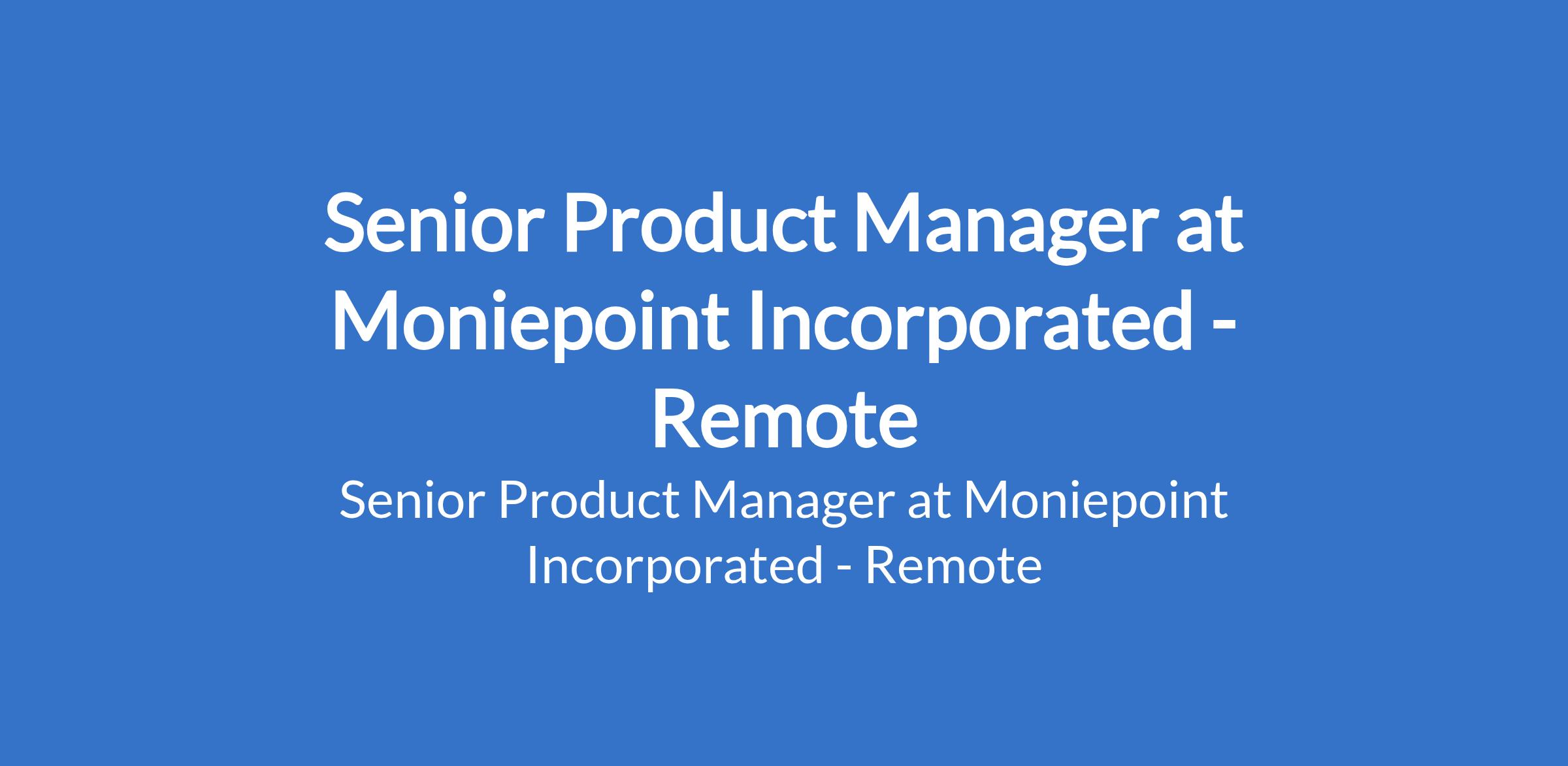 Senior Product Manager at Moniepoint Incorporated - Remote

Senior Product Manager at Moniepoint Incorporated - Remote